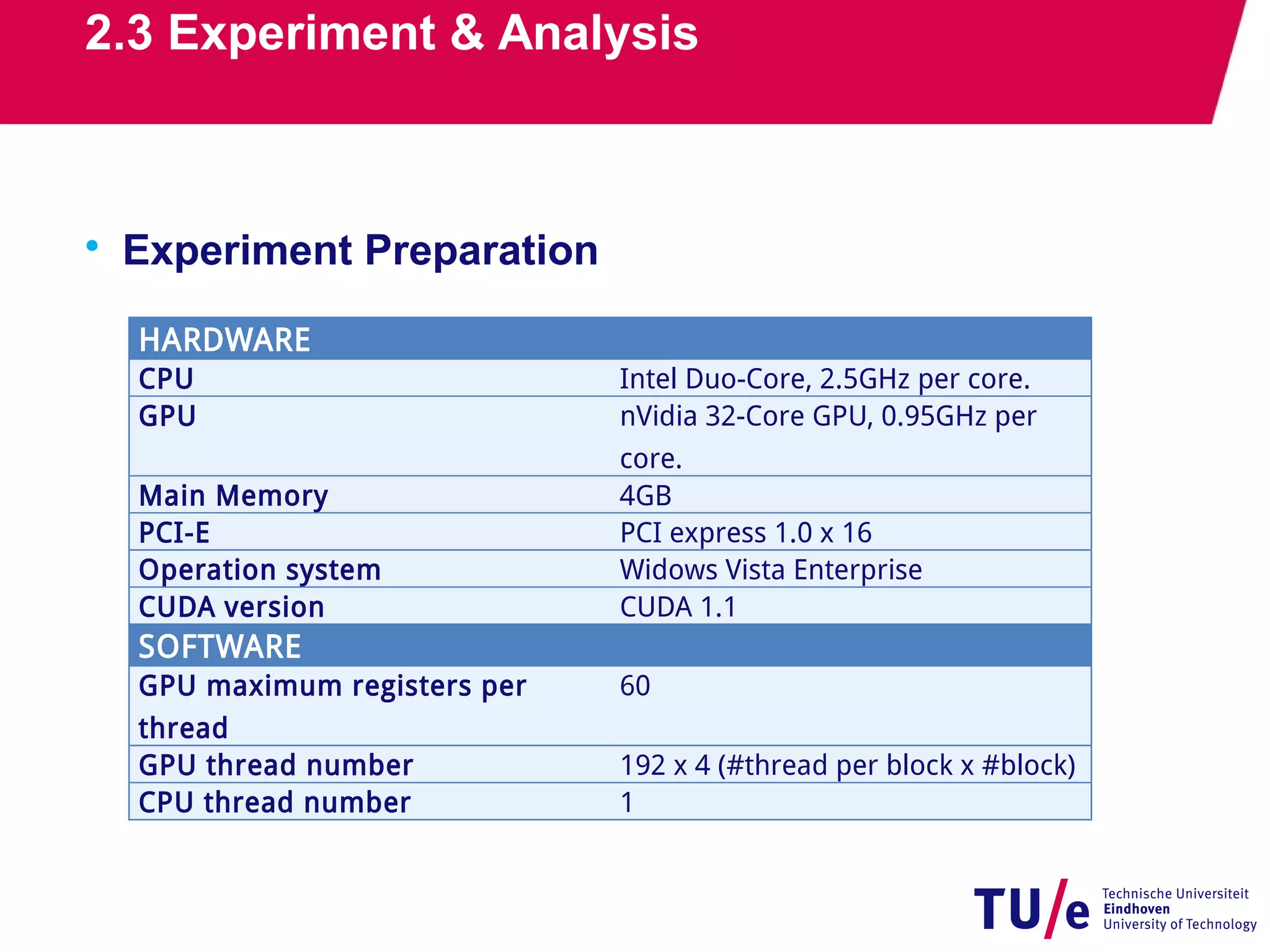 2.3 Experiment & Analysis

• Experiment Preparation

| HARDWARE | |
|---|---|
| CPU | Intel Duo-Core, 2.5GHz per core. |
| GPU | nVidia 32-Core GPU, 0.95GHz per core. |
| Main Memory | 4GB |
| PCI-E | PCI express 1.0 x 16 |
| Operation system | Widows Vista Enterprise |
| CUDA version | CUDA 1.1 |
| SOFTWARE | |
| GPU maximum registers per thread | 60 |
| GPU thread number | 192 x 4 (#thread per block x #block) |
| CPU thread number | 1 |

TU/e Technische Universiteit Eindhoven University of Technology